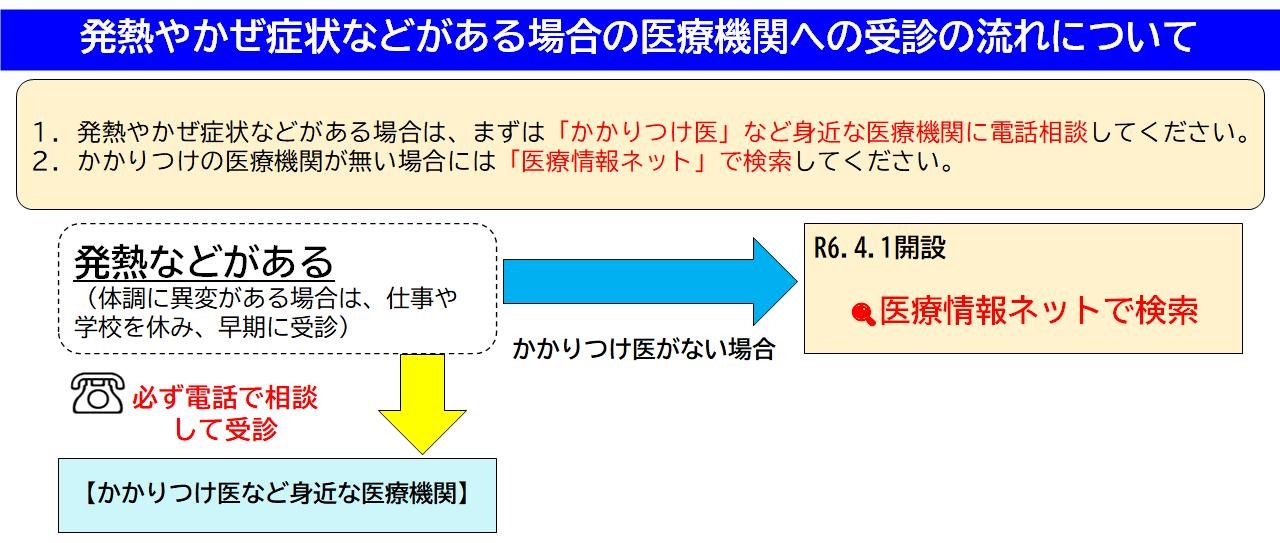 発熱やかぜ症状などがある場合の医療機関への受診の流れについて

１．発熱やかぜ症状などがある場合は、まずは「かかりつけ医」など身近な医療機関に電話相談してください。
２．かかりつけの医療機関が無い場合には「医療情報ネット」で検索してください。

発熱などがある
（体調に異変がある場合は、仕事や学校を休み、早期に受診）

かかりつけ医がない場合

R6.4.1開設

医療情報ネットで検索

必ず電話で相談して受診

【かかりつけ医など身近な医療機関】